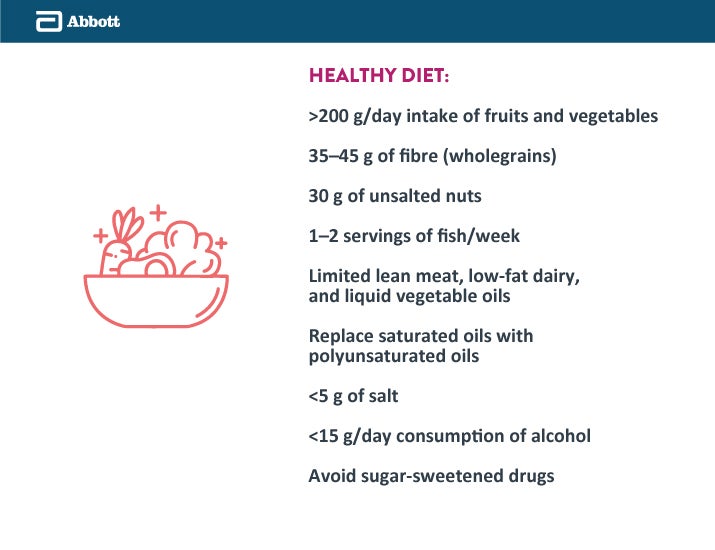 Abbott

HEALTHY DIET:

>200 g/day intake of fruits and vegetables

35–45 g of fibre (wholegrains)

30 g of unsalted nuts

1–2 servings of fish/week

Limited lean meat, low-fat dairy, and liquid vegetable oils

Replace saturated oils with polyunsaturated oils

<5 g of salt

<15 g/day consumption of alcohol

Avoid sugar-sweetened drugs